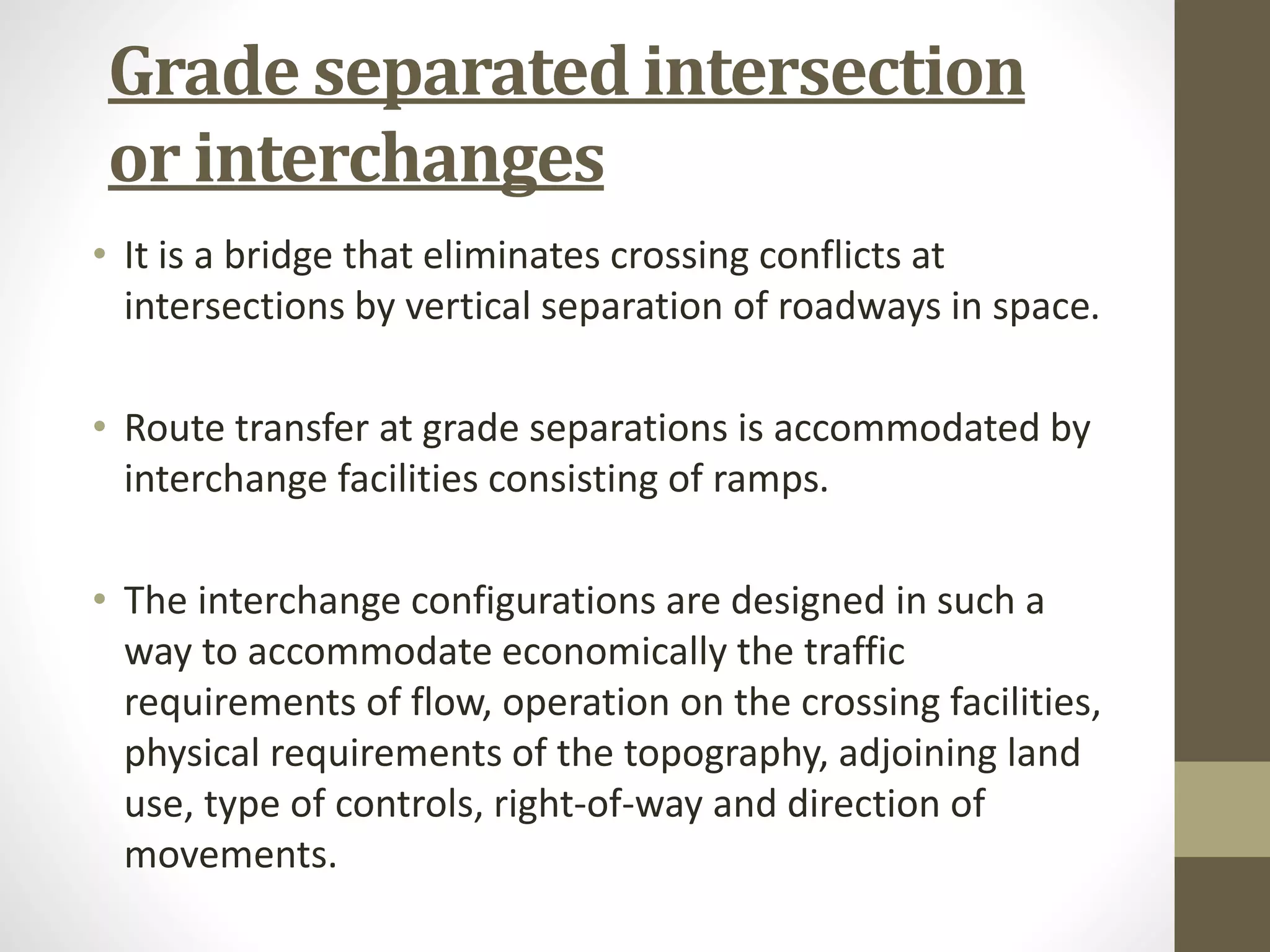 Grade separated intersection or interchanges

• It is a bridge that eliminates crossing conflicts at intersections by vertical separation of roadways in space.

• Route transfer at grade separations is accommodated by interchange facilities consisting of ramps.

• The interchange configurations are designed in such a way to accommodate economically the traffic requirements of flow, operation on the crossing facilities, physical requirements of the topography, adjoining land use, type of controls, right-of-way and direction of movements.